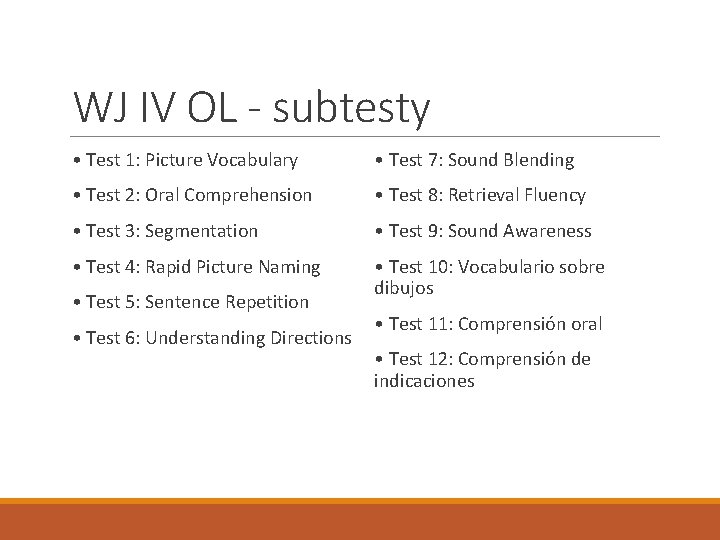 WJ IV OL - subtesty

• Test 1: Picture Vocabulary

• Test 2: Oral Comprehension

• Test 3: Segmentation

• Test 4: Rapid Picture Naming

• Test 5: Sentence Repetition

• Test 6: Understanding Directions

• Test 7: Sound Blending

• Test 8: Retrieval Fluency

• Test 9: Sound Awareness

• Test 10: Vocabulario sobre dibujos

• Test 11: Comprensión oral

• Test 12: Comprensión de indicaciones